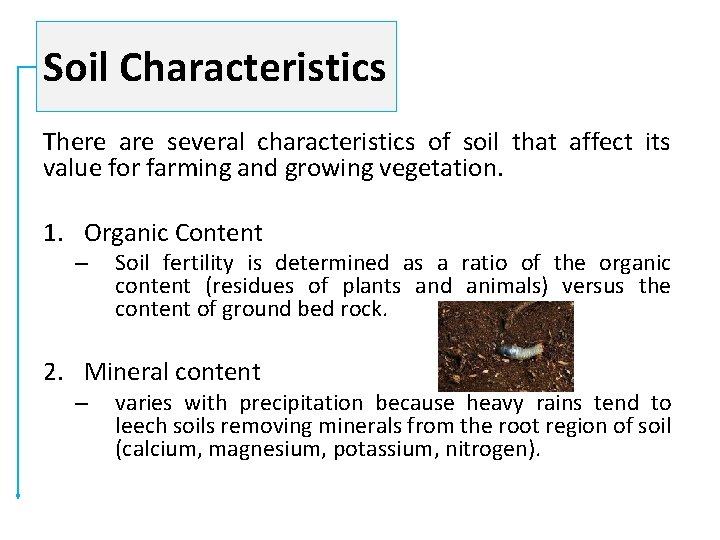 Soil Characteristics

There are several characteristics of soil that affect its value for farming and growing vegetation.

1. Organic Content
– Soil fertility is determined as a ratio of the organic content (residues of plants and animals) versus the content of ground bed rock.

2. Mineral content
– varies with precipitation because heavy rains tend to leech soils removing minerals from the root region of soil (calcium, magnesium, potassium, nitrogen).